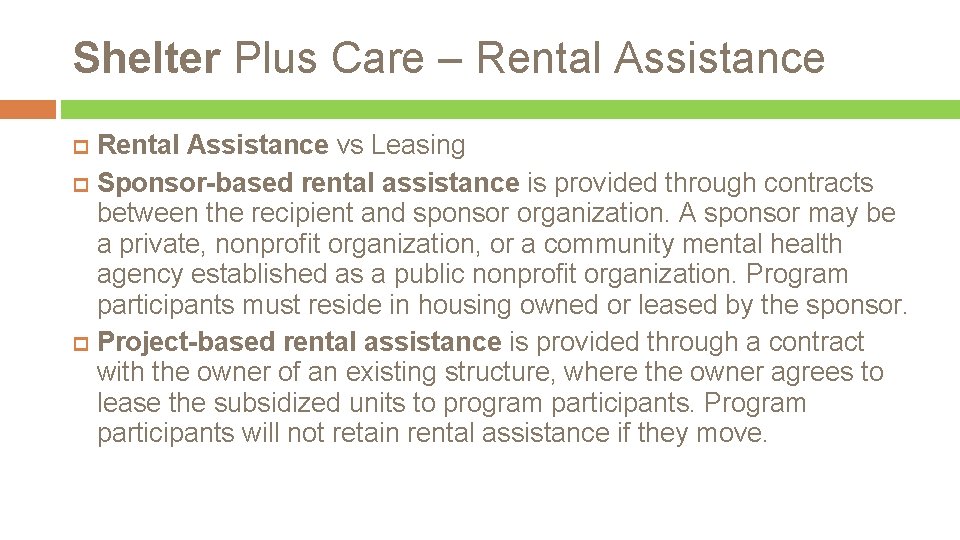 Shelter Plus Care – Rental Assistance

Rental Assistance vs Leasing

Sponsor-based rental assistance is provided through contracts between the recipient and sponsor organization. A sponsor may be a private, nonprofit organization, or a community mental health agency established as a public nonprofit organization. Program participants must reside in housing owned or leased by the sponsor.

Project-based rental assistance is provided through a contract with the owner of an existing structure, where the owner agrees to lease the subsidized units to program participants. Program participants will not retain rental assistance if they move.